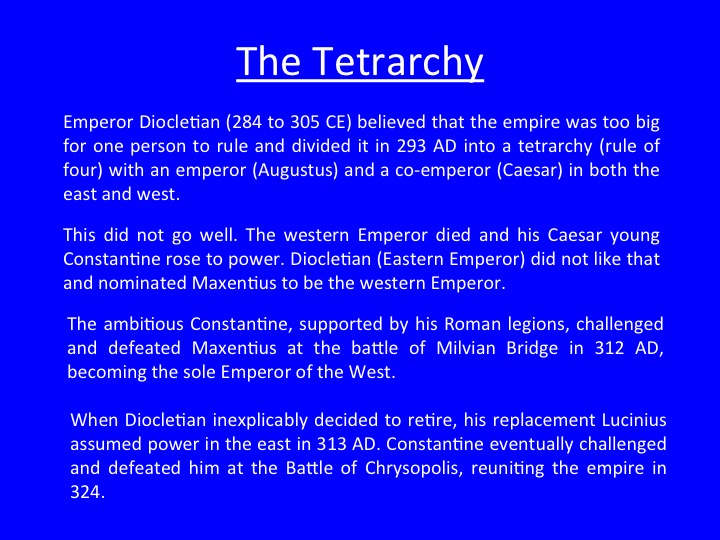 The Tetrarchy

Emperor Diocletian (284 to 305 CE) believed that the empire was too big for one person to rule and divided it in 293 AD into a tetrarchy (rule of four) with an emperor (Augustus) and a co-emperor (Caesar) in both the east and west.

This did not go well. The western Emperor died and his Caesar young Constantine rose to power. Diocletian (Eastern Emperor) did not like that and nominated Maxentius to be the western Emperor.

The ambitious Constantine, supported by his Roman legions, challenged and defeated Maxentius at the battle of Milvian Bridge in 312 AD, becoming the sole Emperor of the West.

When Diocletian inexplicably decided to retire, his replacement Lucinius assumed power in the east in 313 AD. Constantine eventually challenged and defeated him at the Battle of Chrysopolis, reuniting the empire in 324.